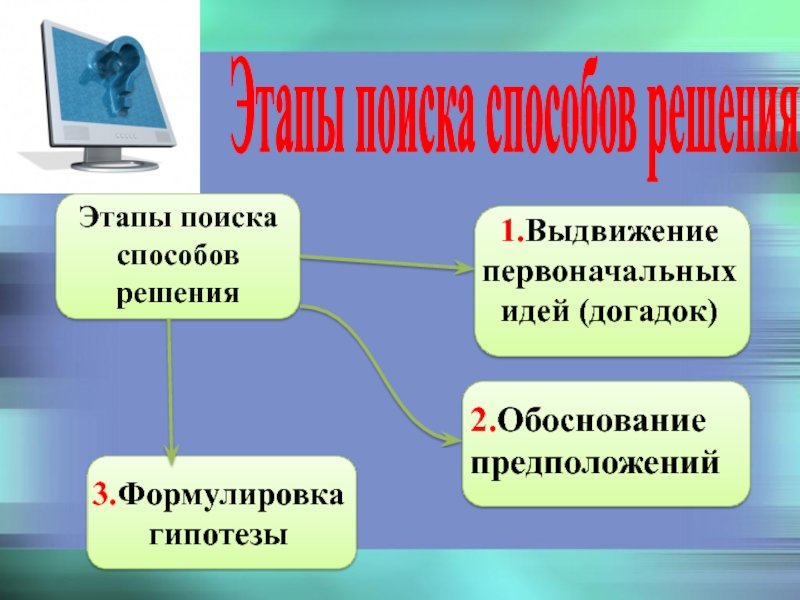 Этапы поиска способов решения

Этапы поиска способов решения

1.Выдвижение первоначальных идей (догадок)

2.Обоснование предположений

3.Формулировка гипотезы